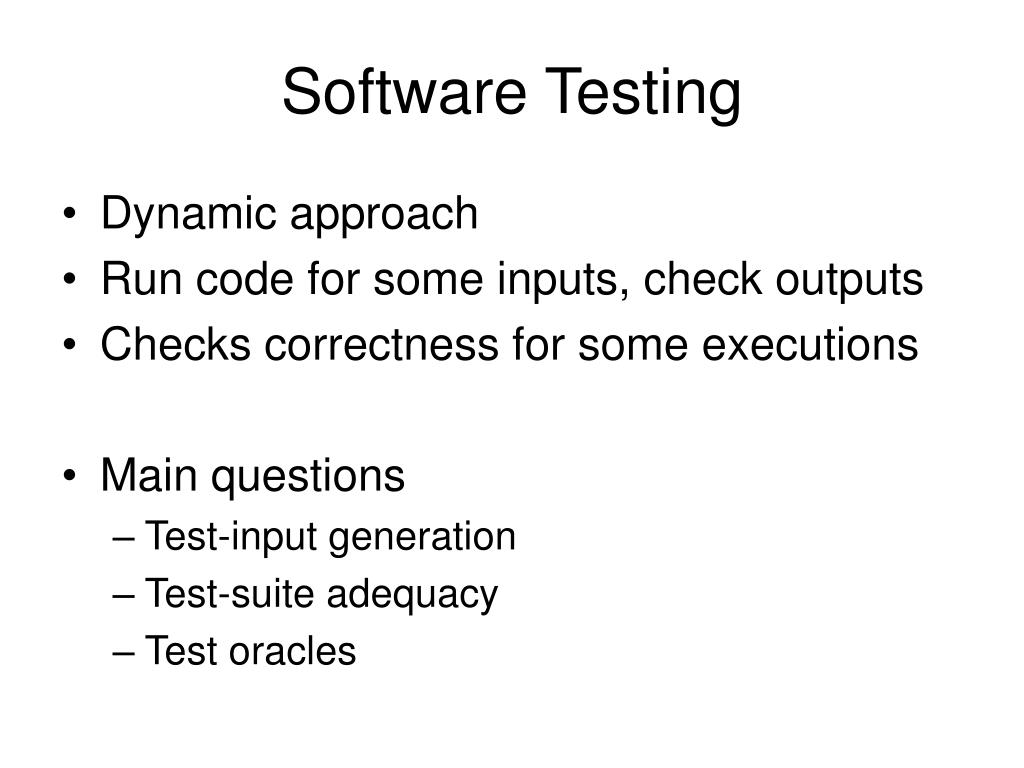 Software Testing

• Dynamic approach
• Run code for some inputs, check outputs
• Checks correctness for some executions

• Main questions
– Test-input generation
– Test-suite adequacy
– Test oracles